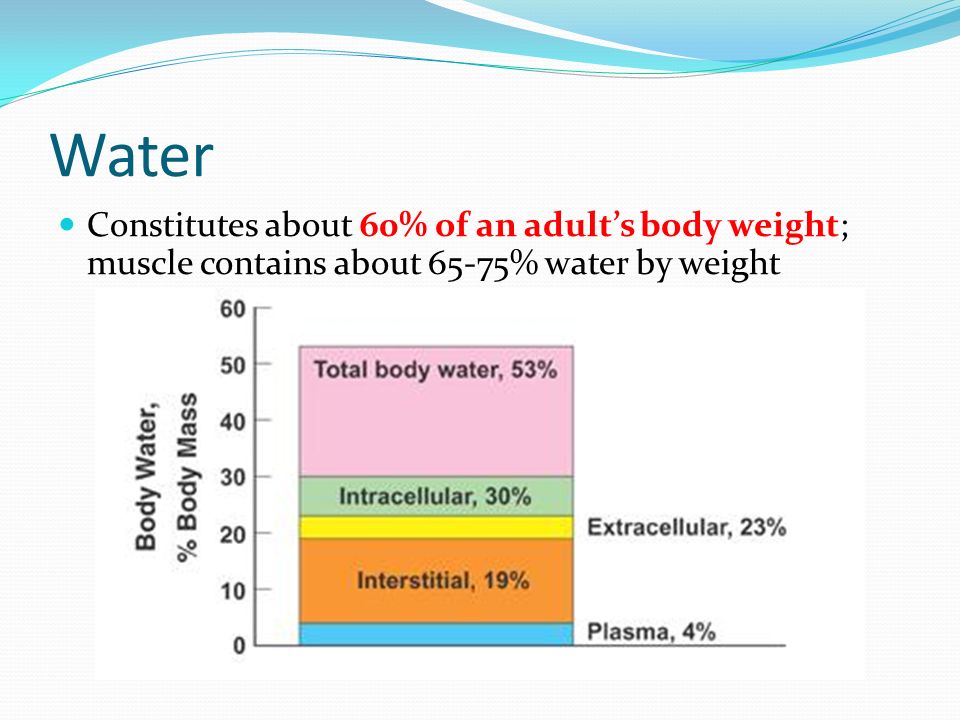 Water

Constitutes about 60% of an adult's body weight; muscle contains about 65-75% water by weight

Body Water, % Body Mass

60
50
40
30
20
10
0

Total body water, 53%
Intracellular, 30%
Extracellular, 23%
Interstitial, 19%
Plasma, 4%